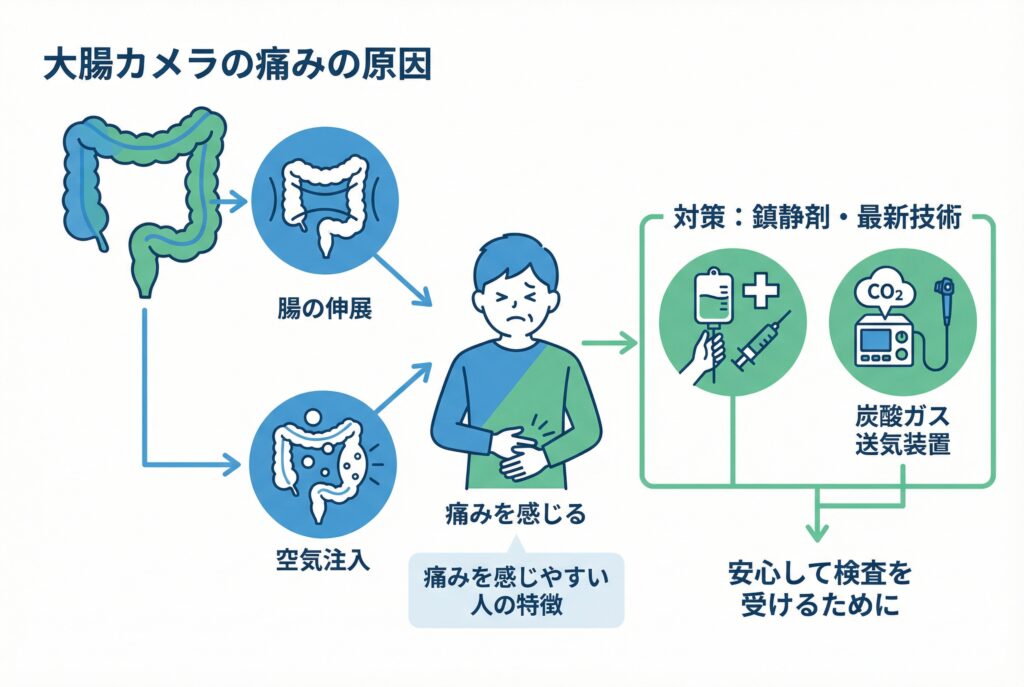 大腸カメラの痛みの原因

腸の伸展

空気注入

痛みを感じる

痛みを感じやすい人の特徴

対策：鎮静剤・最新技術

$CO_2$

炭酸ガス送気装置

安心して検査を受けるために